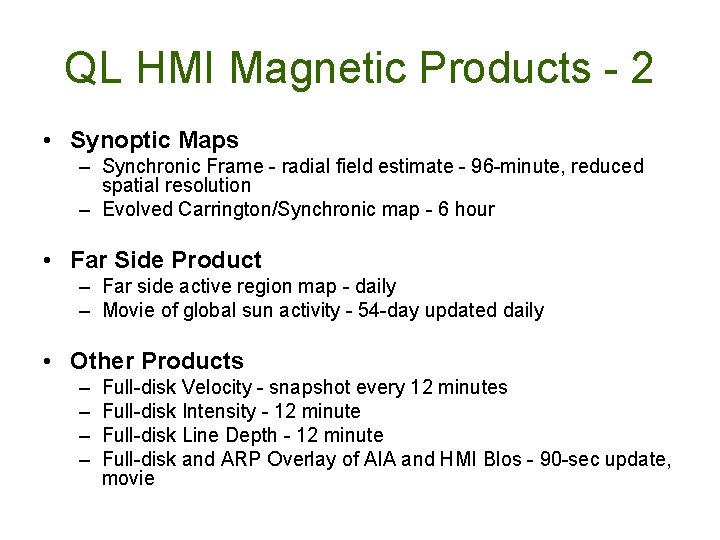 QL HMI Magnetic Products - 2

• Synoptic Maps
– Synchronic Frame - radial field estimate - 96-minute, reduced spatial resolution
– Evolved Carrington/Synchronic map - 6 hour

• Far Side Product
– Far side active region map - daily
– Movie of global sun activity - 54-day updated daily

• Other Products
– Full-disk Velocity - snapshot every 12 minutes
– Full-disk Intensity - 12 minute
– Full-disk Line Depth - 12 minute
– Full-disk and ARP Overlay of AIA and HMI Blos - 90-sec update, movie